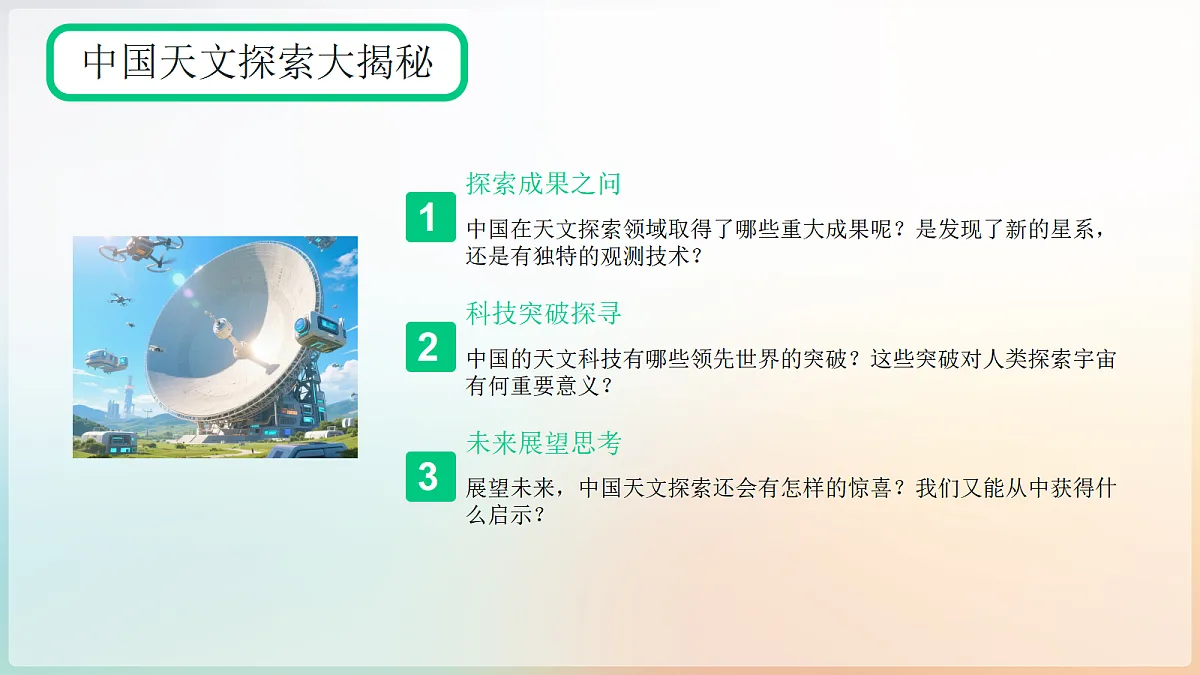 中国天文探索大揭秘

1
探索成果之问
中国在天文探索领域取得了哪些重大成果呢？是发现了新的星系，还是有独特的观测技术？

2
科技突破探寻
中国的天文科技有哪些领先世界的突破？这些突破对人类探索宇宙有何重要意义？

3
未来展望思考
展望未来，中国天文探索还会有怎样的惊喜？我们又能从中获得什么启示？